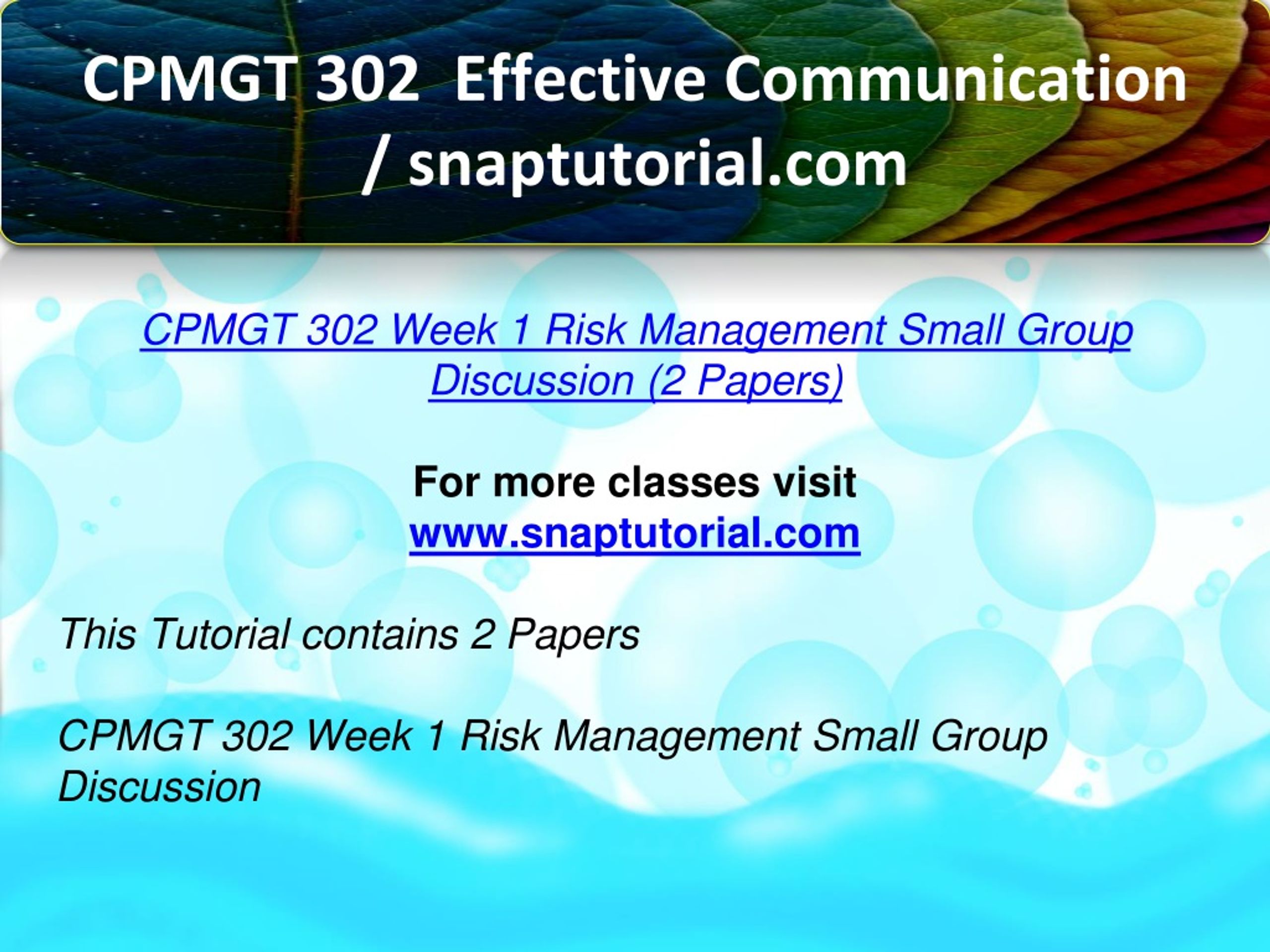 CPMGT 302 Effective Communication / snaptutorial.com

CPMGT 302 Week 1 Risk Management Small Group Discussion (2 Papers)

For more classes visit
www.snaptutorial.com

This Tutorial contains 2 Papers

CPMGT 302 Week 1 Risk Management Small Group Discussion